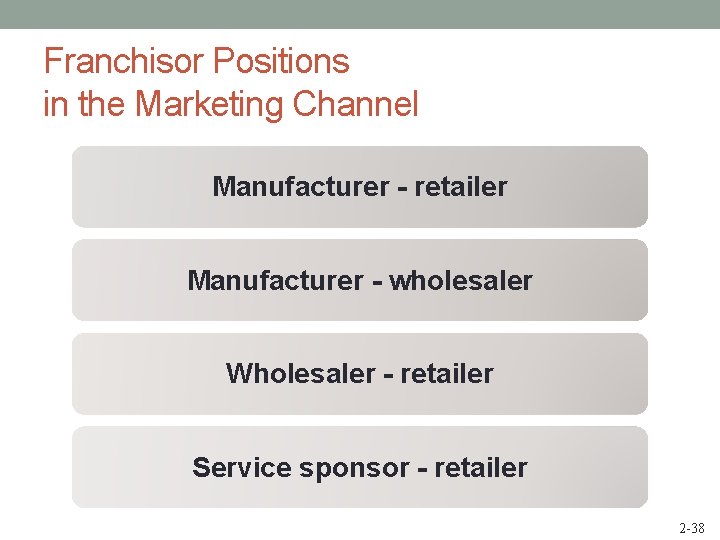 Franchisor Positions in the Marketing Channel

Manufacturer - retailer

Manufacturer - wholesaler

Wholesaler - retailer

Service sponsor - retailer

2-38